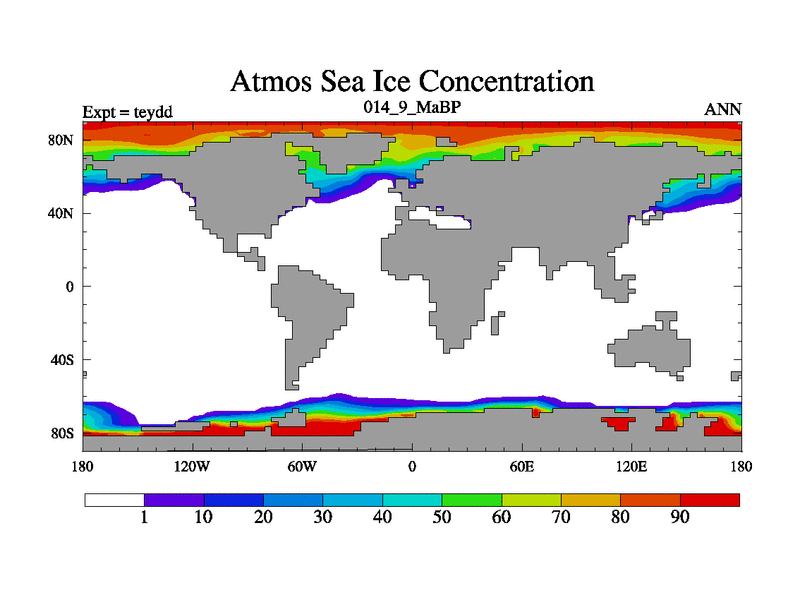 Atmos Sea Ice Concentration

Expt = teydd

014_9_MaBP

ANN

80N
40N
0
40S
80S

180
120W
60W
0
60E
120E
180

1
10
20
30
40
50
60
70
80
90